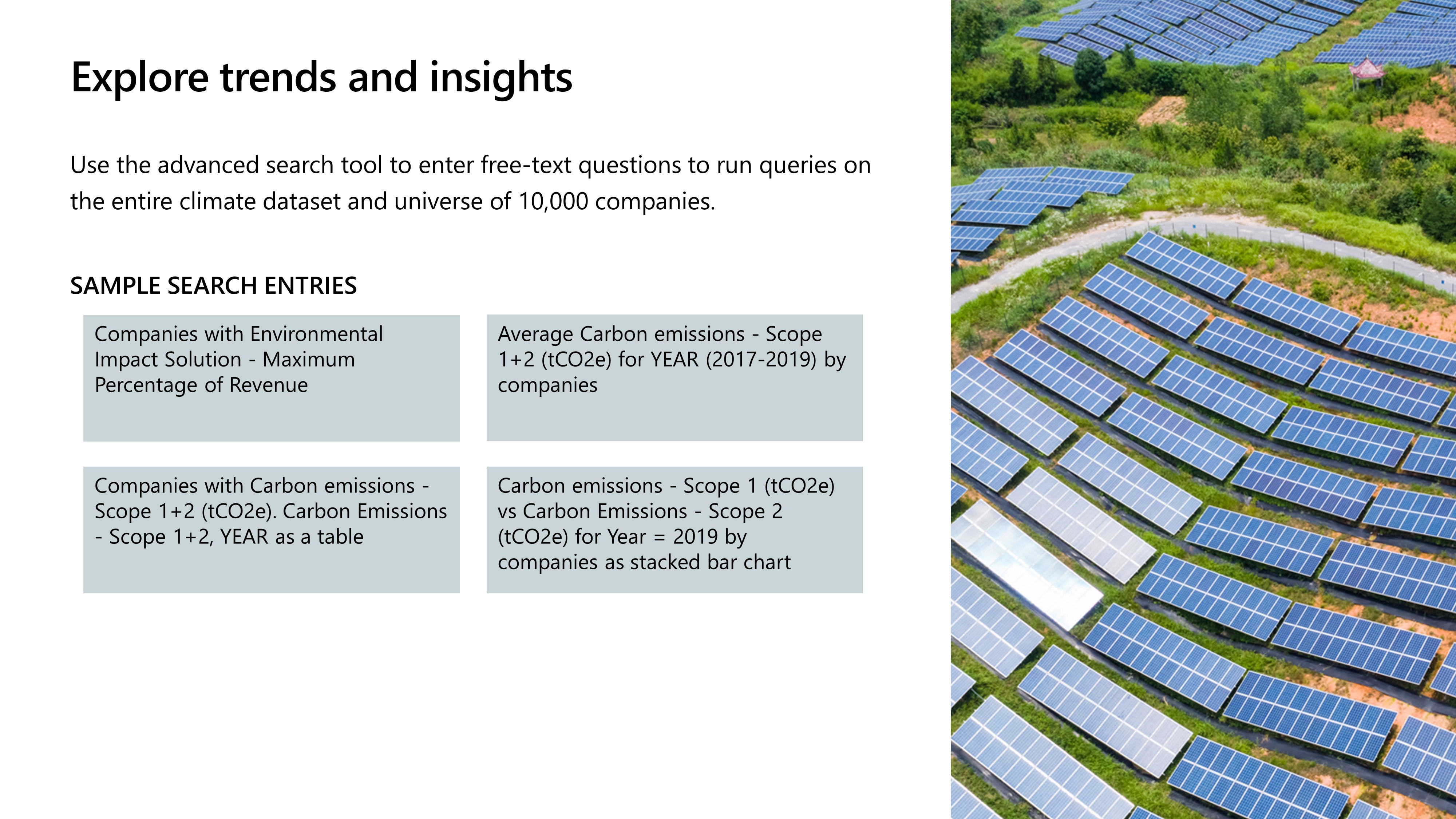 Explore trends and insights

Use the advanced search tool to enter free-text questions to run queries on the entire climate dataset and universe of 10,000 companies.

SAMPLE SEARCH ENTRIES

Companies with Environmental Impact Solution - Maximum Percentage of Revenue

Average Carbon emissions - Scope 1+2 (tCO2e) for YEAR (2017-2019) by companies

Companies with Carbon emissions - Scope 1+2 (tCO2e). Carbon Emissions - Scope 1+2, YEAR as a table

Carbon emissions - Scope 1 (tCO2e) vs Carbon Emissions - Scope 2 (tCO2e) for Year = 2019 by companies as stacked bar chart